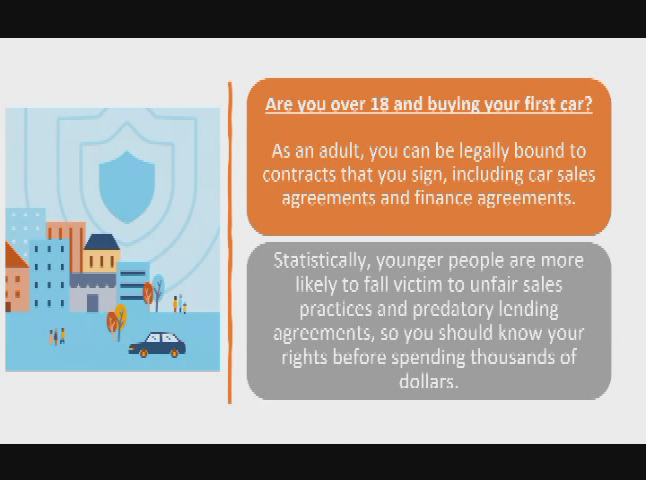 Are you over 18 and buying your first car?

As an adult, you can be legally bound to contracts that you sign, including car sales agreements and finance agreements.

Statistically, younger people are more likely to fall victim to unfair sales practices and predatory lending agreements, so you should know your rights before spending thousands of dollars.